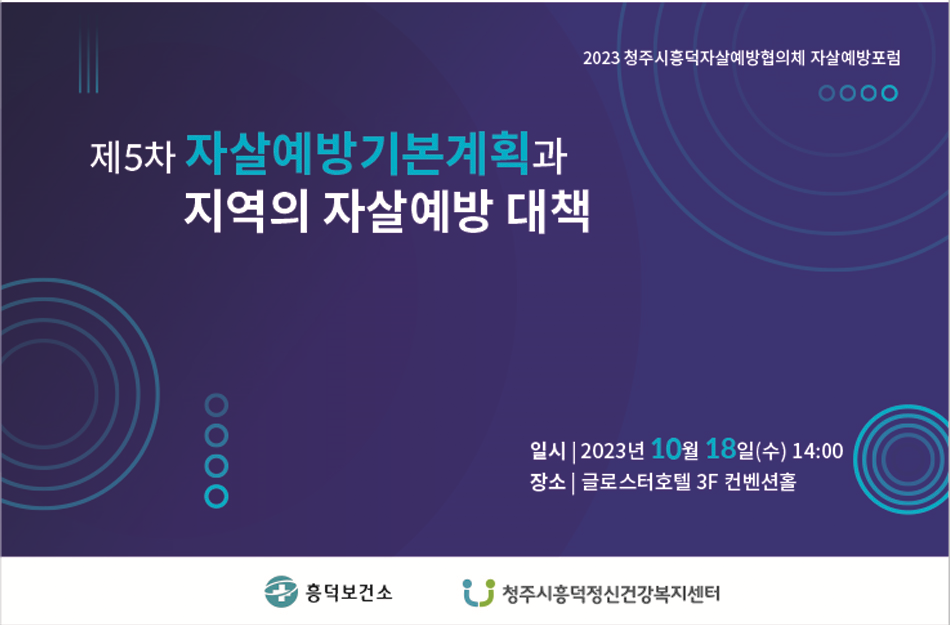 2023 청주시흥덕자살예방협의체 자살예방포럼

제5차 자살예방기본계획과
지역의 자살예방 대책

일시 | 2023년 10월 18일(수) 14:00
장소 | 글로스터호텔 3F 컨벤션홀

흥덕보건소

청주시흥덕정신건강복지센터